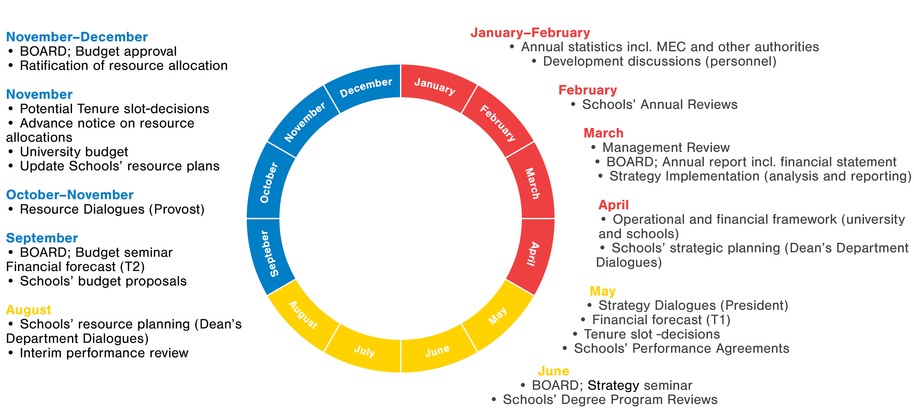 November–December
• BOARD; Budget approval
• Ratification of resource allocation

November
• Potential Tenure slot-decisions
• Advance notice on resource allocations
• University budget
• Update Schools' resource plans

October–November
• Resource Dialogues (Provost)

September
• BOARD; Budget seminar
Financial forecast (T2)
• Schools' budget proposals

August
• Schools' resource planning (Dean's Department Dialogues)
• Interim performance review

December
January
February
March
April
May
June
July
August
Septeber
October
November

January–February
• Annual statistics incl. MEC and other authorities
• Development discussions (personnel)

February
• Schools' Annual Reviews

March
• Management Review
• BOARD; Annual report incl. financial statement
• Strategy Implementation (analysis and reporting)

April
• Operational and financial framework (university and schools)
• Schools' strategic planning (Dean's Department Dialogues)

May
• Strategy Dialogues (President)
• Financial forecast (T1)
• Tenure slot -decisions
• Schools' Performance Agreements

June
• BOARD; Strategy seminar
• Schools' Degree Program Reviews